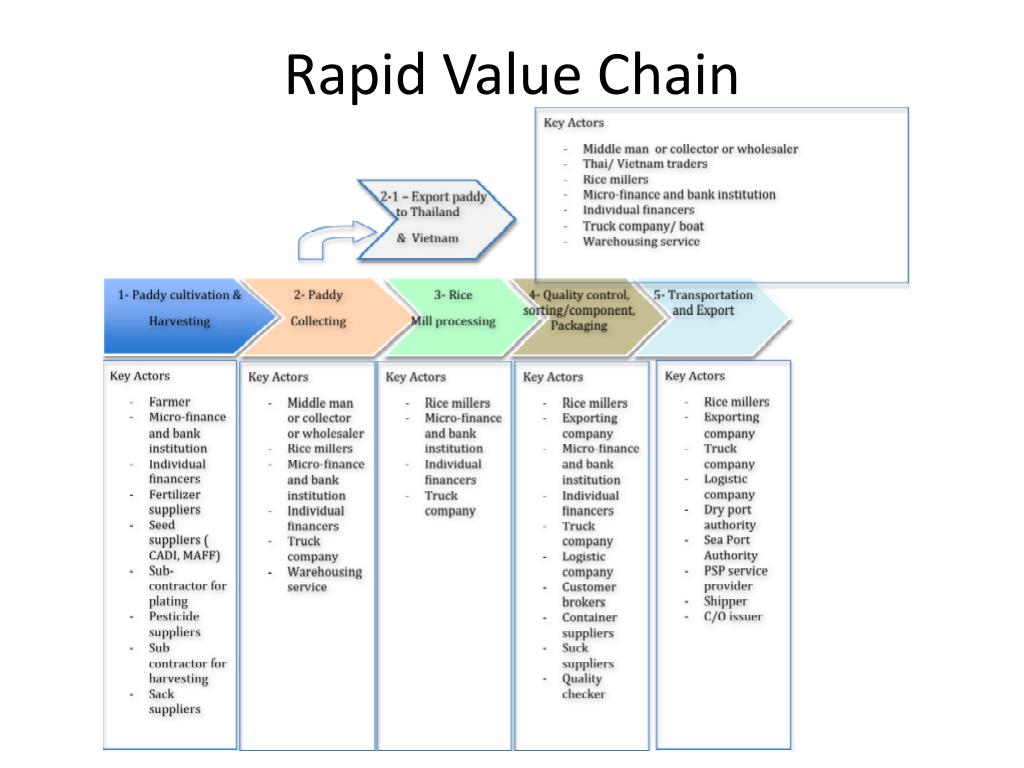 Rapid Value Chain

Key Actors
- Middle man or collector or wholesaler
- Thai/ Vietnam traders
- Rice millers
- Micro-finance and bank institution
- Individual financers
- Truck company/ boat
- Warehousing service

2-1 – Export paddy to Thailand & Vietnam

1- Paddy cultivation & Harvesting

2- Paddy Collecting

3- Rice Mill processing

4- Quality control, sorting/component, Packaging

5- Transportation and Export

Key Actors
- Farmer
- Micro-finance and bank institution
- Individual financers
- Fertilizer suppliers
- Seed suppliers ( CADI, MAFF)
- Sub-contractor for plating
- Pesticide suppliers
- Sub contractor for harvesting
- Sack suppliers

Key Actors
- Middle man or collector or wholesaler
- Rice millers
- Micro-finance and bank institution
- Individual financers
- Truck company
- Warehousing service

Key Actors
- Rice millers
- Micro-finance and bank institution
- Individual financers
- Truck company

Key Actors
- Rice millers
- Exporting company
- Micro-finance and bank institution
- Individual financers
- Truck company
- Logistic company
- Customer brokers
- Container suppliers
- Suck suppliers
- Quality checker

Key Actors
- Rice millers
- Exporting company
- Truck company
- Logistic company
- Dry port authority
- Sea Port Authority
- PSP service provider
- Shipper
- C/O issuer